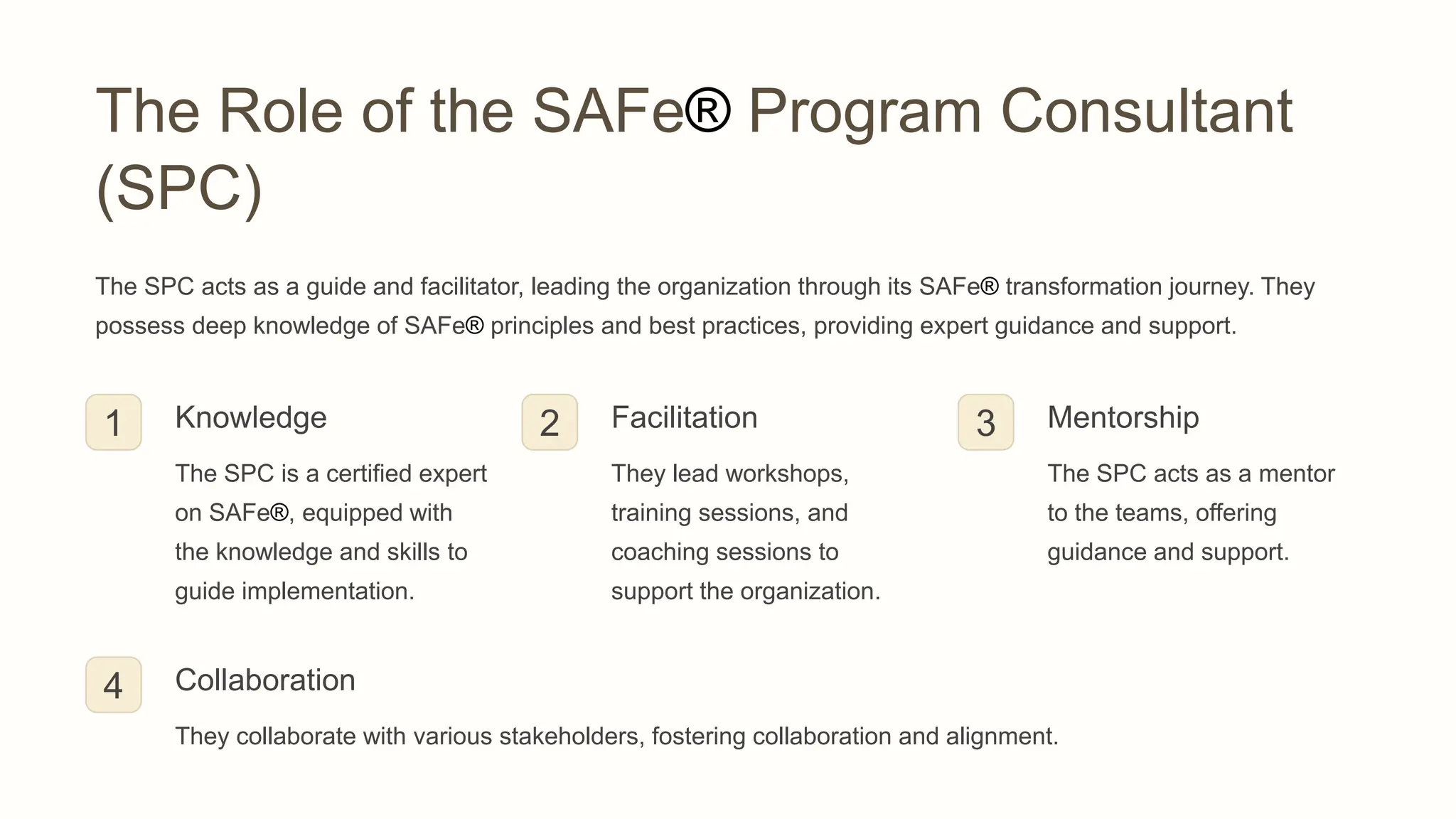 The Role of the SAFe® Program Consultant (SPC)

The SPC acts as a guide and facilitator, leading the organization through its SAFe® transformation journey. They possess deep knowledge of SAFe® principles and best practices, providing expert guidance and support.

1

Knowledge

The SPC is a certified expert on SAFe®, equipped with the knowledge and skills to guide implementation.

2

Facilitation

They lead workshops, training sessions, and coaching sessions to support the organization.

3

Mentorship

The SPC acts as a mentor to the teams, offering guidance and support.

4

Collaboration

They collaborate with various stakeholders, fostering collaboration and alignment.